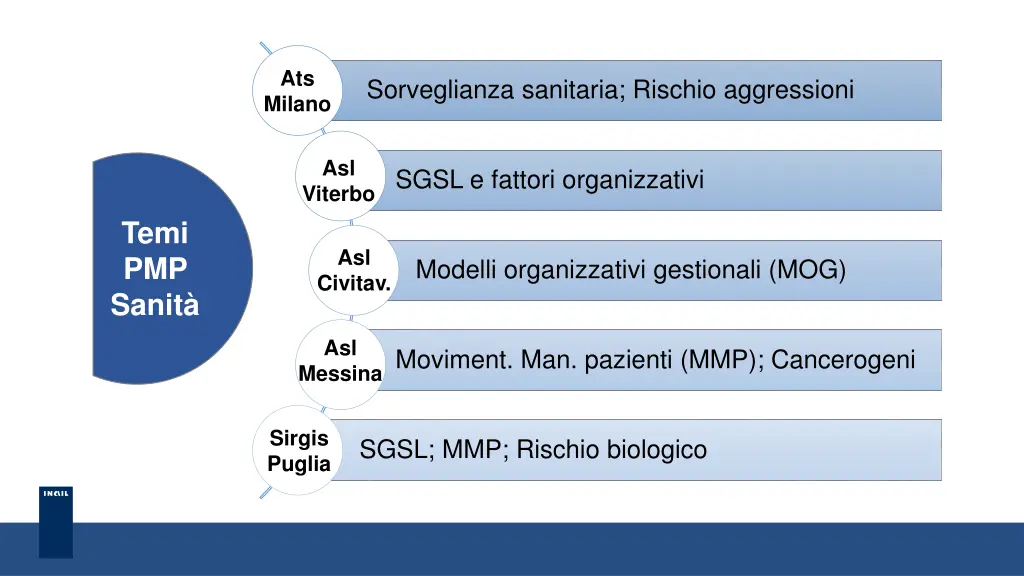 Temi PMP Sanità

Ats Milano

Sorveglianza sanitaria; Rischio aggressioni

Asl Viterbo

SGSL e fattori organizzativi

Asl Civitav.

Modelli organizzativi gestionali (MOG)

Asl Messina

Moviment. Man. pazienti (MMP); Cancerogeni

Sirgis Puglia

SGSL; MMP; Rischio biologico

INAIL